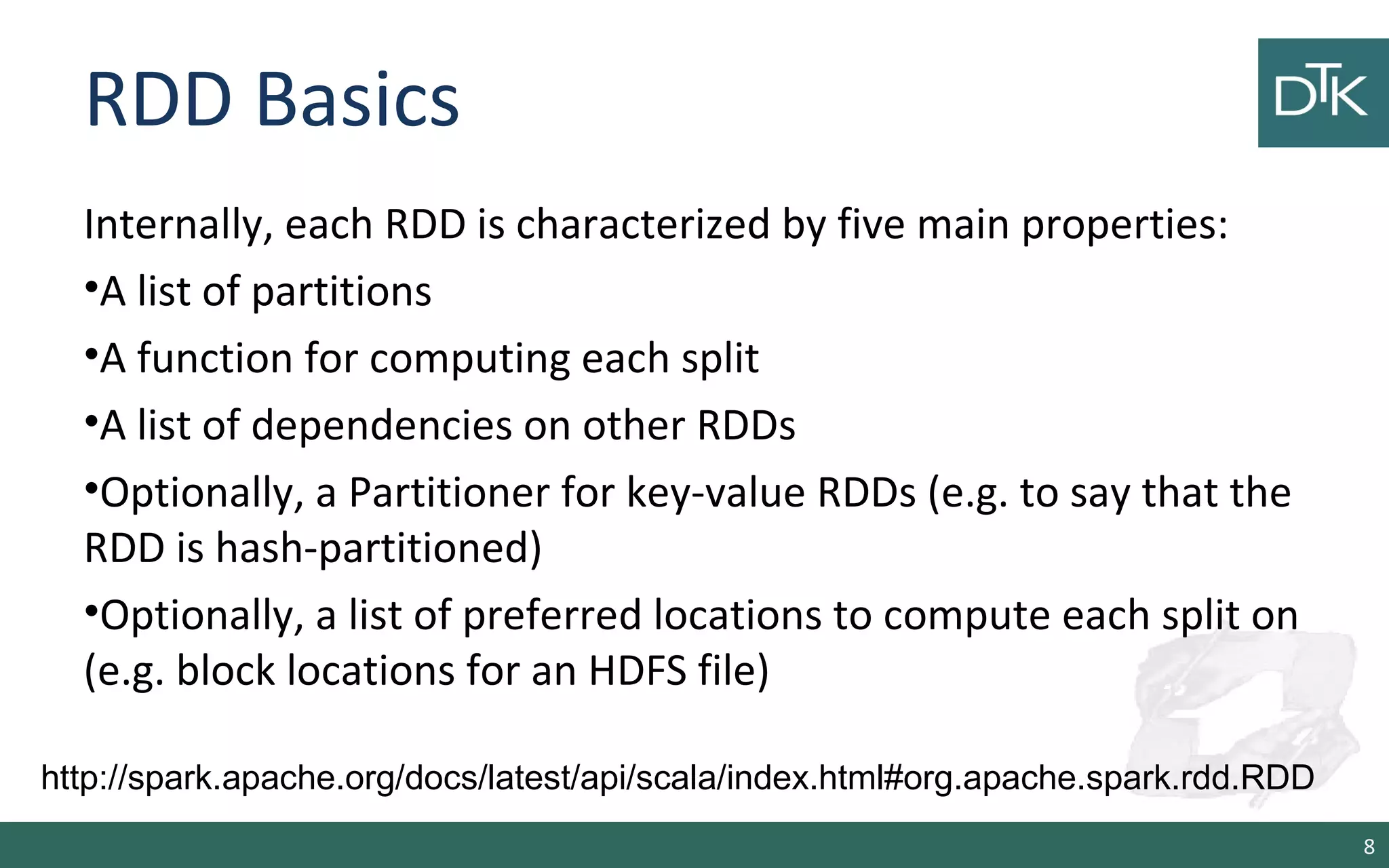 RDD Basics

DTK

Internally, each RDD is characterized by five main properties:

•A list of partitions

•A function for computing each split

•A list of dependencies on other RDDs

•Optionally, a Partitioner for key-value RDDs (e.g. to say that the RDD is hash-partitioned)

•Optionally, a list of preferred locations to compute each split on (e.g. block locations for an HDFS file)

http://spark.apache.org/docs/latest/api/scala/index.html#org.apache.spark.rdd.RDD

8